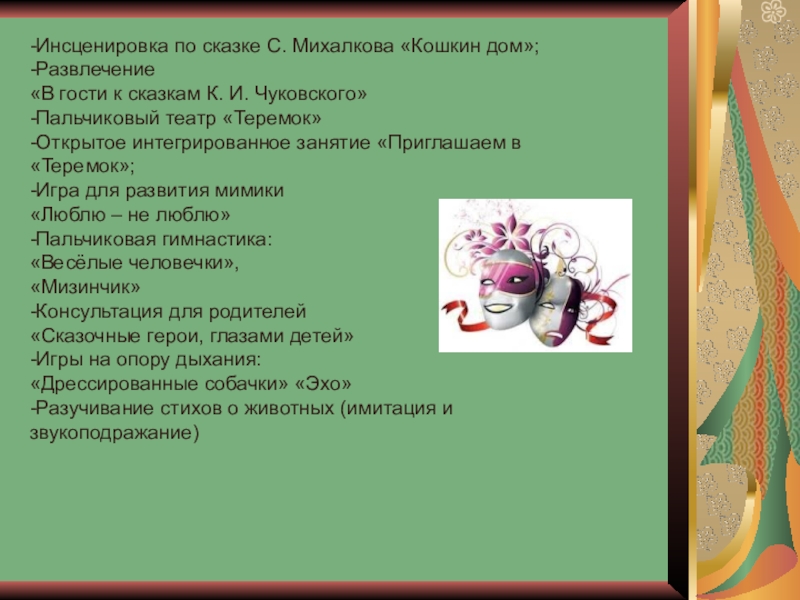 -Инсценировка по сказке С. Михалкова «Кошкин дом»;
-Развлечение
«В гости к сказкам К. И. Чуковского»
-Пальчиковый театр «Теремок»
-Открытое интегрированное занятие «Приглашаем в «Теремок»;
-Игра для развития мимики
«Люблю – не люблю»
-Пальчиковая гимнастика:
«Весёлые человечки»,
«Мизинчик»
-Консультация для родителей
«Сказочные герои, глазами детей»
-Игры на опору дыхания:
«Дрессированные собачки» «Эхо»
-Разучивание стихов о животных (имитация и звукоподражание)